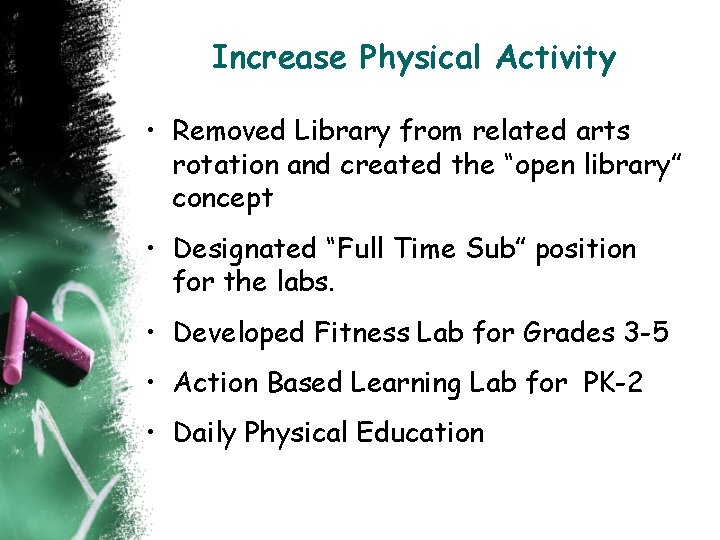 Increase Physical Activity

• Removed Library from related arts rotation and created the “open library” concept

• Designated “Full Time Sub” position for the labs.

• Developed Fitness Lab for Grades 3-5

• Action Based Learning Lab for PK-2

• Daily Physical Education